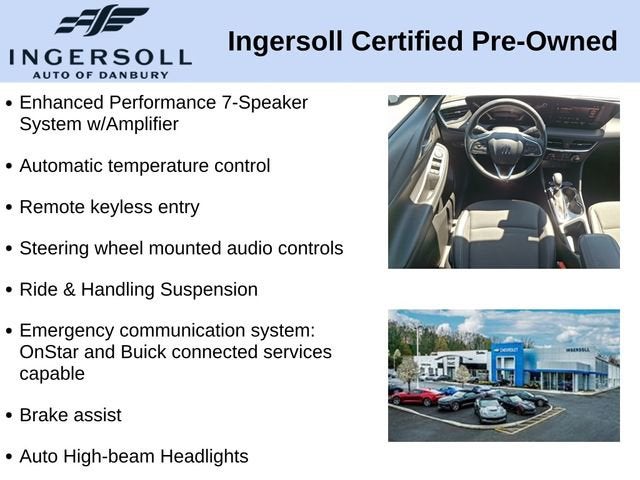 INGERSOLL
AUTO OF DANBURY

Ingersoll Certified Pre-Owned

• Enhanced Performance 7-Speaker System w/Amplifier

• Automatic temperature control

• Remote keyless entry

• Steering wheel mounted audio controls

• Ride & Handling Suspension

• Emergency communication system: OnStar and Buick connected services capable

• Brake assist

• Auto High-beam Headlights

CHEVROLET
INGERSOLL